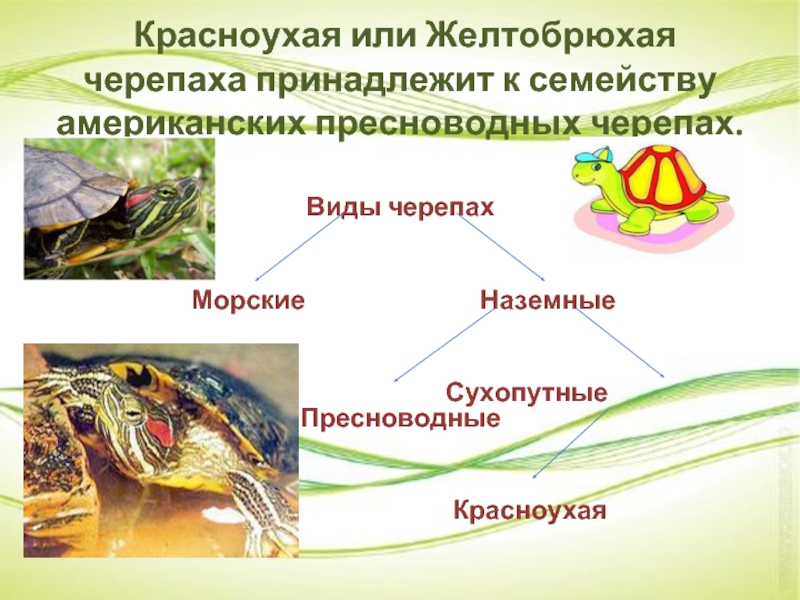 Красноухая или Желтобрюхая черепаха принадлежит к семейству американских пресноводных черепах.

Виды черепах

Морские

Наземные

Сухопутные

Пресноводные

Красноухая